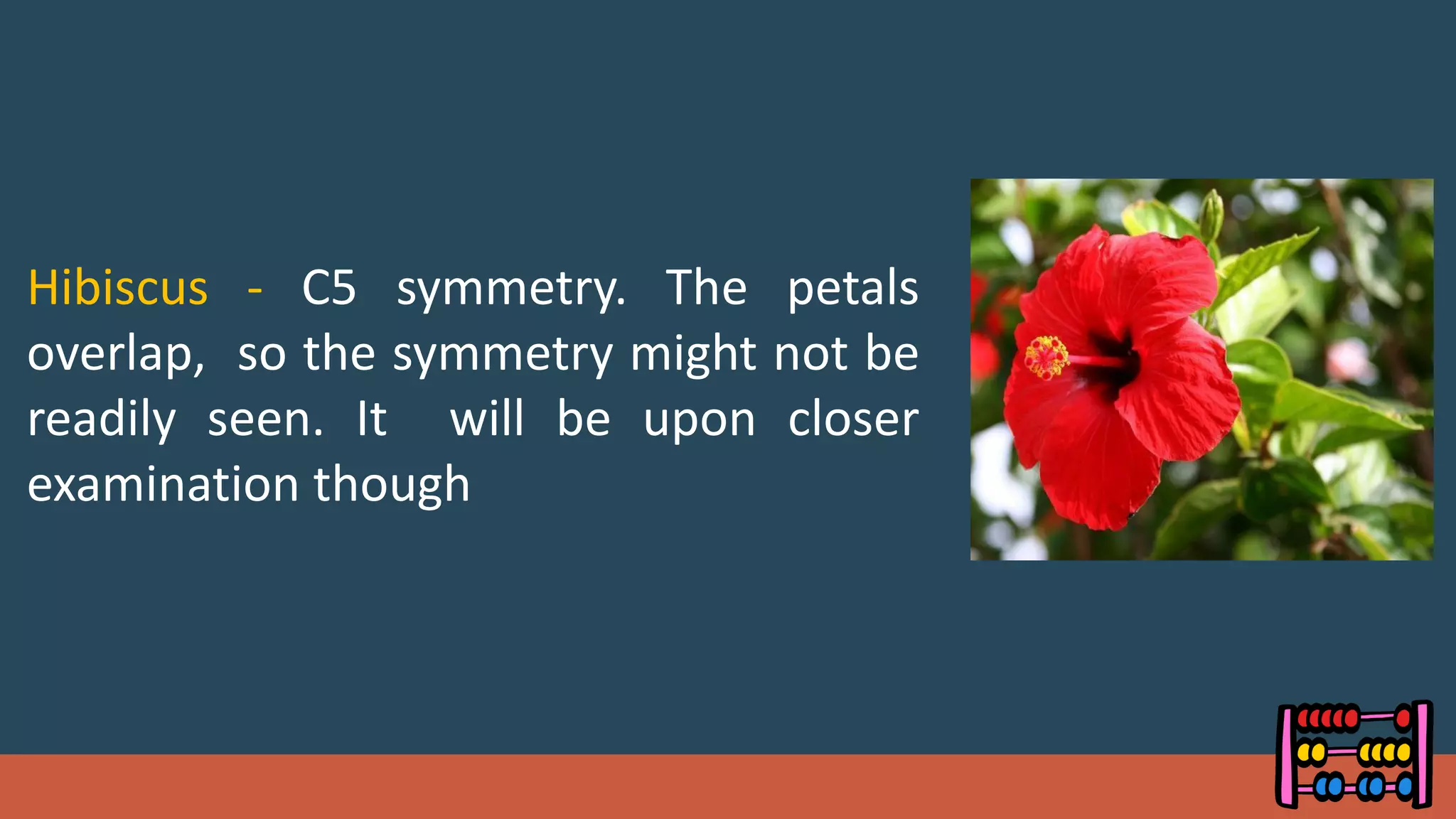 Hibiscus - C5 symmetry. The petals overlap, so the symmetry might not be readily seen. It will be upon closer examination though